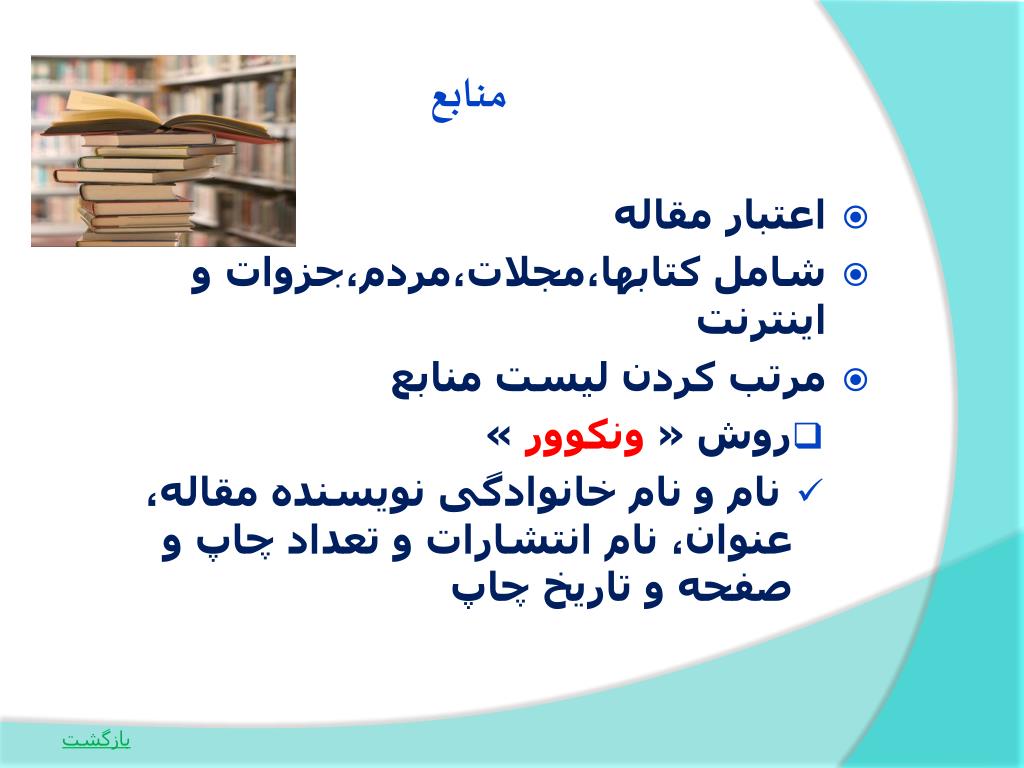 منابع

اعتبار مقاله

شامل کتابها،مجلات،مردم،جزوات و اینترنت

مرتب کردن لیست منابع

روش « ونکوور »

نام و نام خانوادگی نویسنده مقاله، عنوان، نام انتشارات و تعداد چاپ و صفحه و تاریخ چاپ

بازگشت